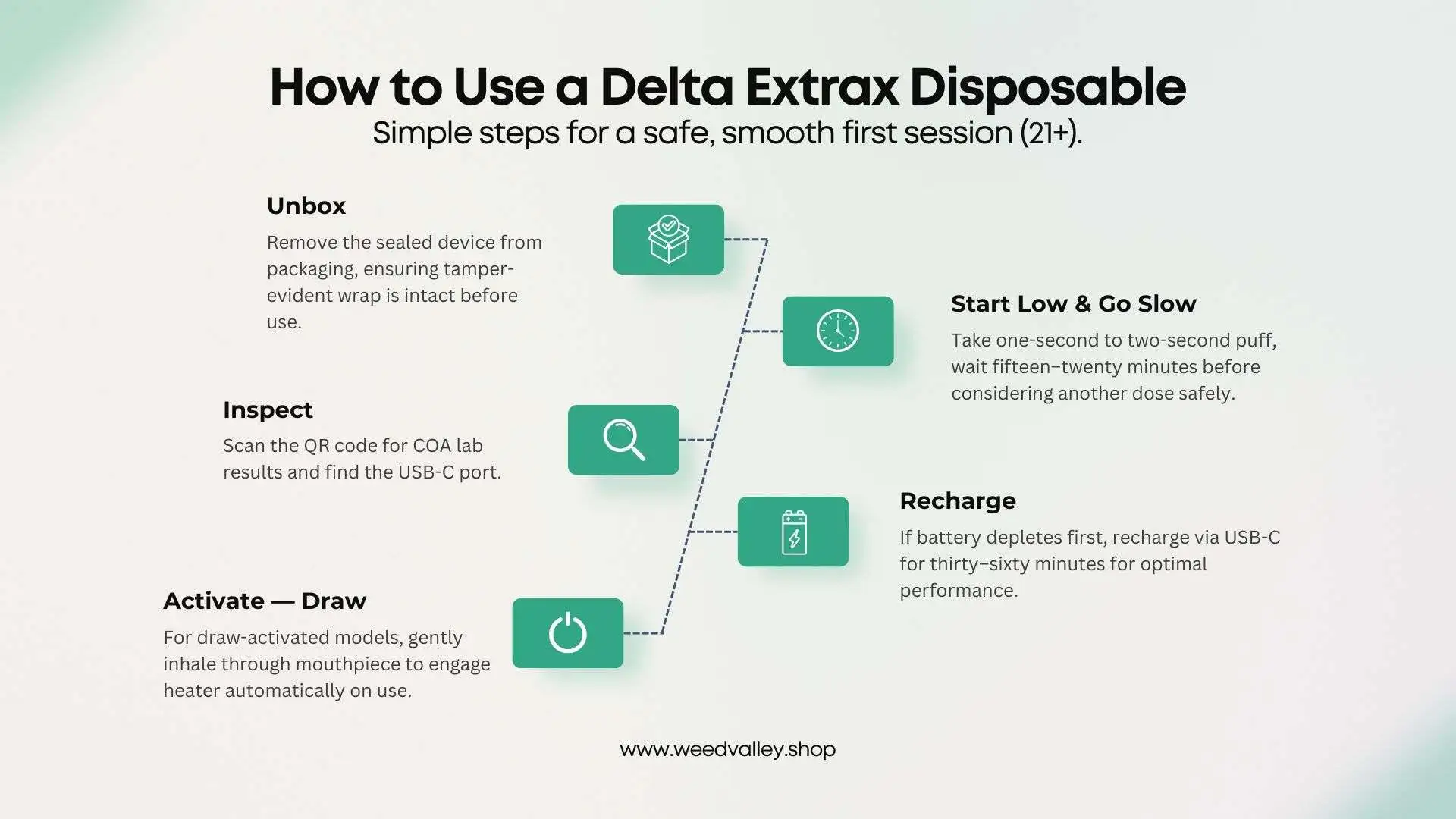 How to Use a Delta Extrax Disposable
Simple steps for a safe, smooth first session (21+).

Unbox
Remove the sealed device from packaging, ensuring tamper-evident wrap is intact before use.

Start Low & Go Slow
Take one-second to two-second puff, wait fifteen–twenty minutes before considering another dose safely.

Inspect
Scan the QR code for COA lab results and find the USB-C port.

Recharge
If battery depletes first, recharge via USB-C for thirty–sixty minutes for optimal performance.

Activate — Draw
For draw-activated models, gently inhale through mouthpiece to engage heater automatically on use.

www.weedvalley.shop